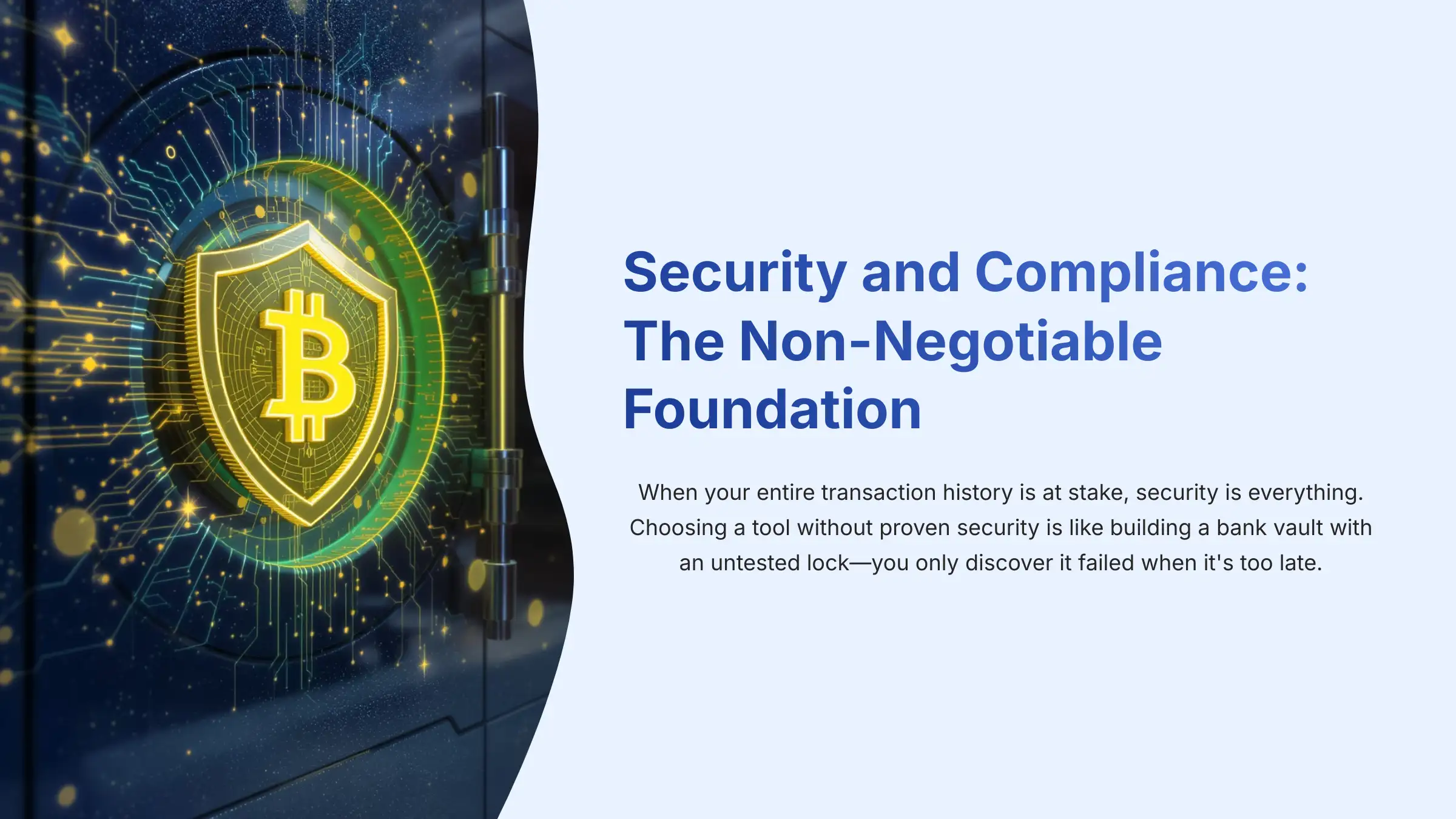 Security and Compliance: The Non-Negotiable Foundation

When your entire transaction history is at stake, security is everything. Choosing a tool without proven security is like building a bank vault with an untested lock—you only discover it failed when it's too late.